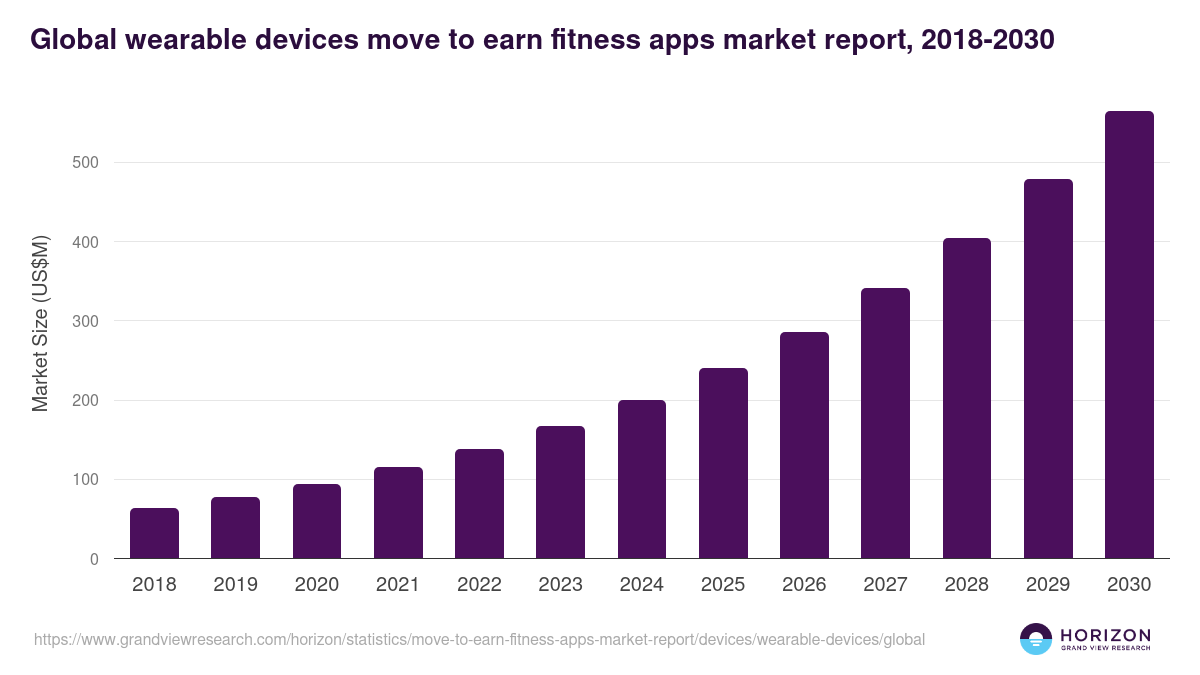 Global wearable devices move to earn fitness apps market report, 2018-2030

Market Size (US$M)

500
400
300
200
100
0

2018 2019 2020 2021 2022 2023 2024 2025 2026 2027 2028 2029 2030

https://www.grandviewresearch.com/horizon/statistics/move-to-earn-fitness-apps-market-report/devices/wearable-devices/global

HORIZON
GRAND VIEW RESEARCH